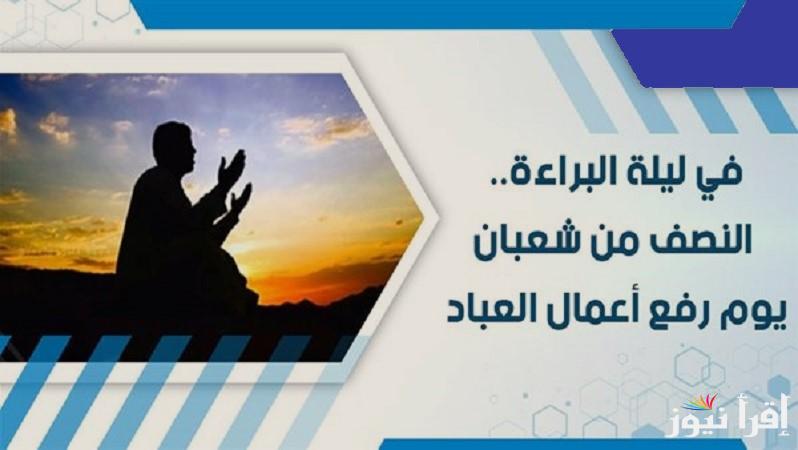 في ليلة البراءة..
النصف من شعبان
يوم رفع أعمال العباد

إقرأ نيوز